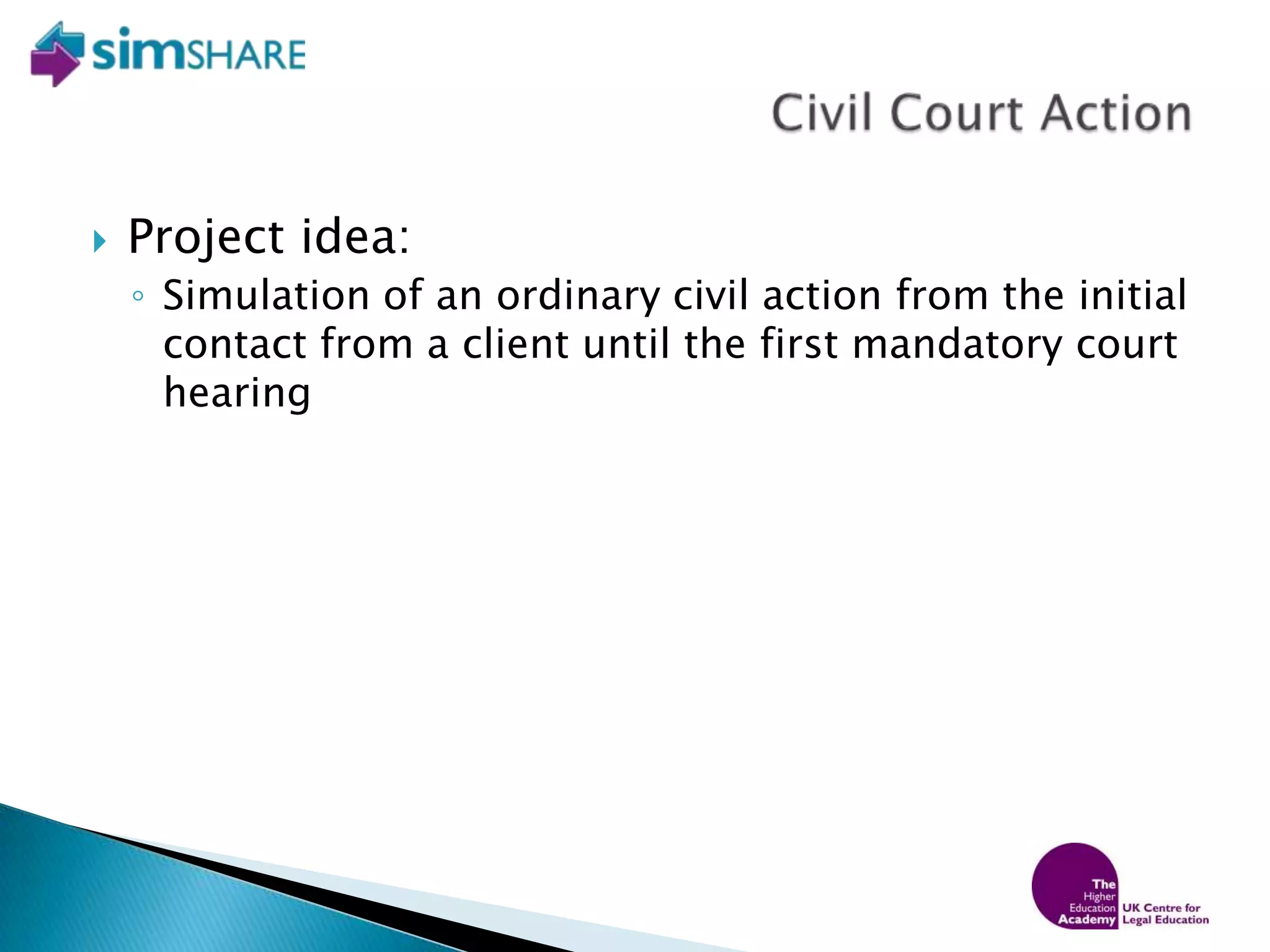 simSHARE

Civil Court Action

Project idea:

Simulation of an ordinary civil action from the initial contact from a client until the first mandatory court hearing

The Higher Education Academy UK Centre for Legal Education